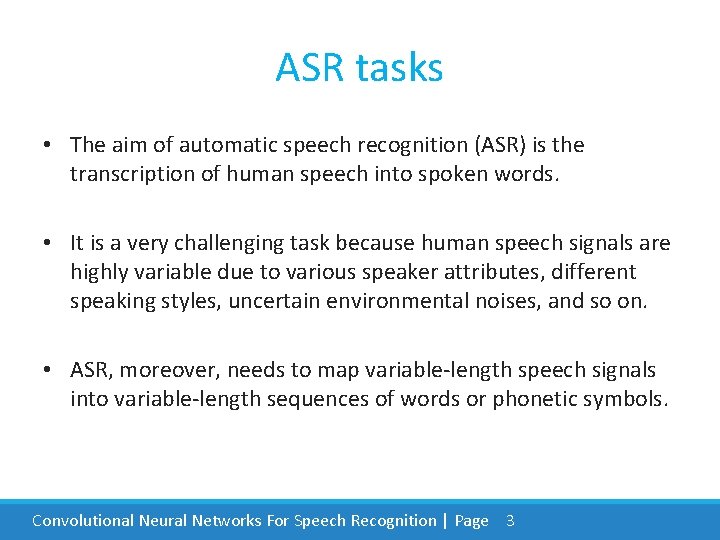 ASR tasks

• The aim of automatic speech recognition (ASR) is the transcription of human speech into spoken words.

• It is a very challenging task because human speech signals are highly variable due to various speaker attributes, different speaking styles, uncertain environmental noises, and so on.

• ASR, moreover, needs to map variable-length speech signals into variable-length sequences of words or phonetic symbols.

Convolutional Neural Networks For Speech Recognition | Page 3